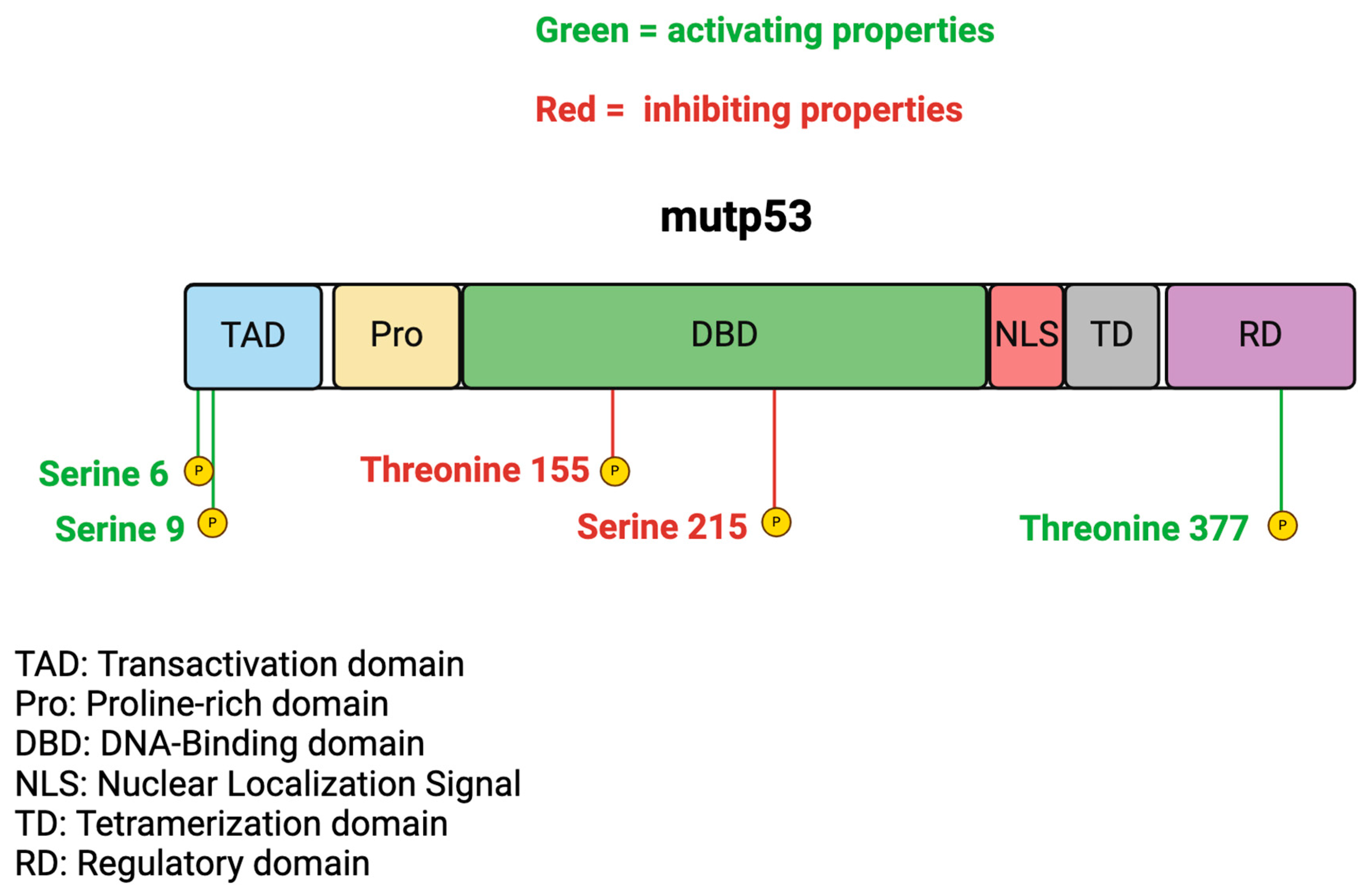 Green = activating properties

Red = inhibiting properties

mutp53

TAD
Pro
DBD
NLS
TD
RD

Serine 6 P
Serine 9 P
Threonine 155 P
Serine 215 P
Threonine 377 P

TAD: Transactivation domain
Pro: Proline-rich domain
DBD: DNA-Binding domain
NLS: Nuclear Localization Signal
TD: Tetramerization domain
RD: Regulatory domain